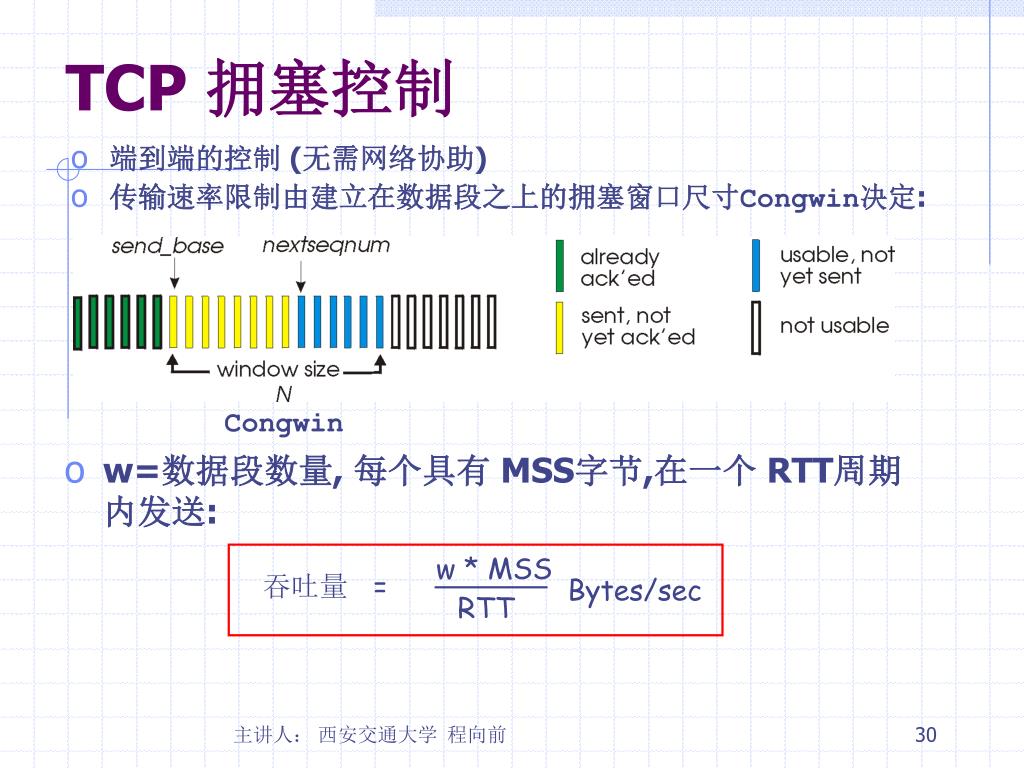 TCP 拥塞控制

o 端到端的控制 (无需网络协助)
o 传输速率限制由建立在数据段之上的拥塞窗口尺寸Congwin决定:

send_base
nextseqnum
window size
N
Congwin

already ack'ed
sent, not yet ack'ed
usable, not yet sent
not usable

o w=数据段数量, 每个具有 MSS字节,在一个 RTT周期内发送:

吞吐量 = $\frac{w * MSS}{RTT}$ Bytes/sec

主讲人： 西安交通大学 程向前

30